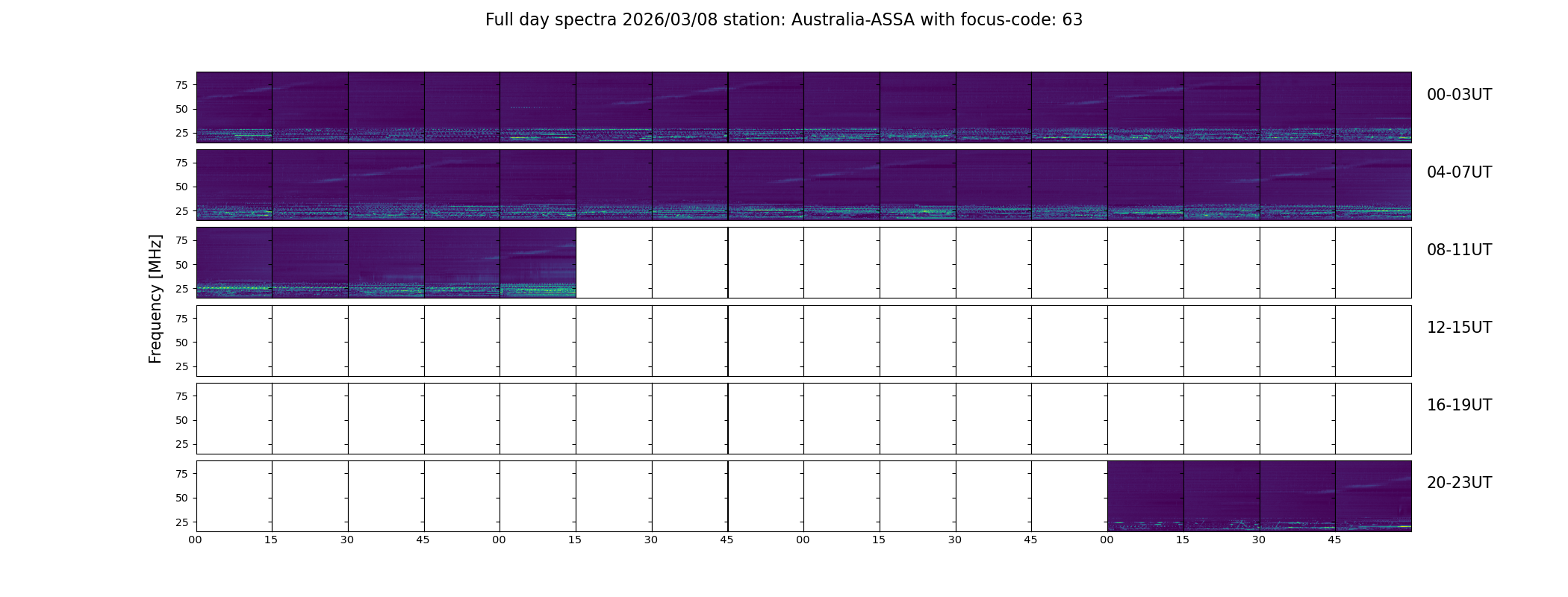 Full day spectra 2026/03/08 station: Australia-ASSA with focus-code: 63

Frequency [MHz]

75
50
25
00-03UT

75
50
25
04-07UT

75
50
25
08-11UT

75
50
25
12-15UT

75
50
25
16-19UT

75
50
25
20-23UT

00 15 30 45 00 15 30 45 00 15 30 45 00 15 30 45